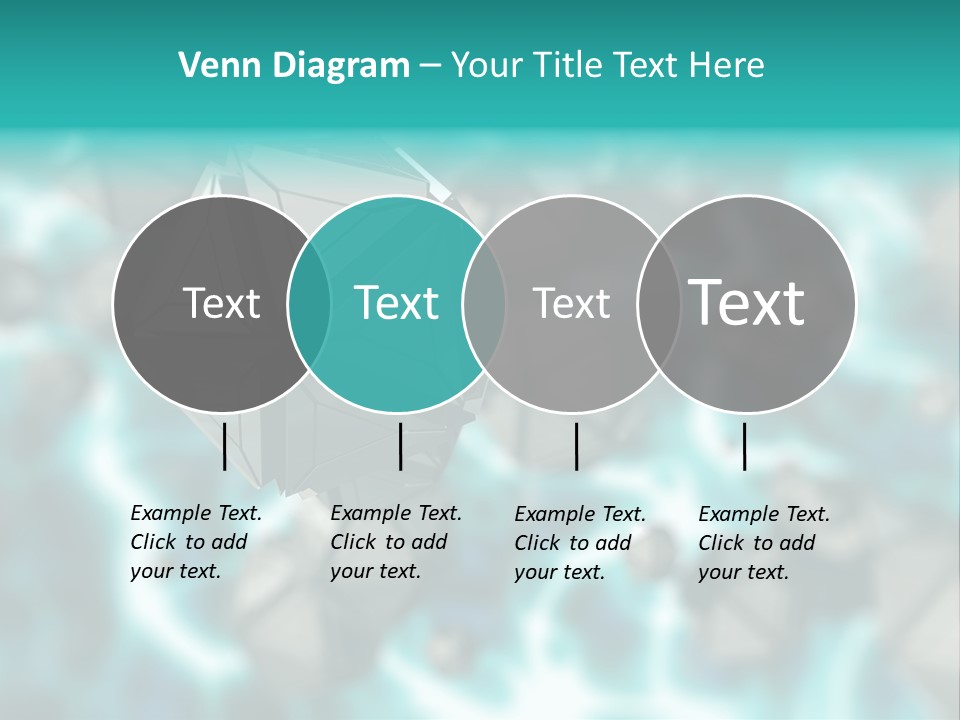 Venn Diagram – Your Title Text Here

Text

Text

Text

Text

Example Text. Click to add your text.

Example Text. Click to add your text.

Example Text. Click to add your text.

Example Text. Click to add your text.